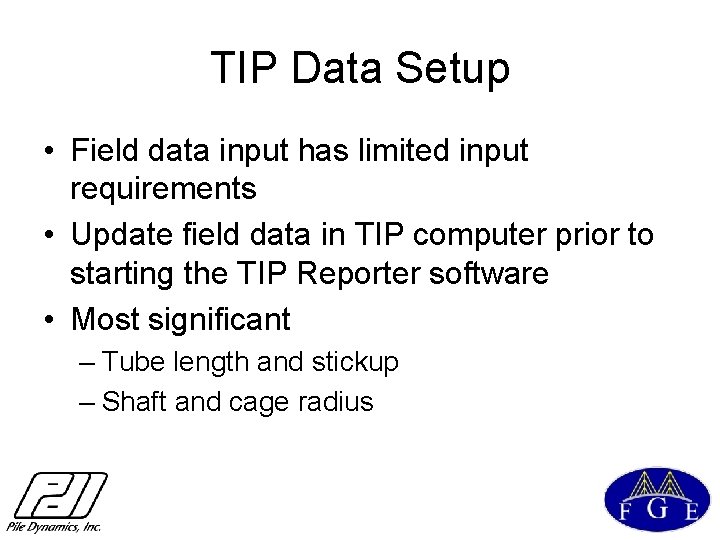 TIP Data Setup

• Field data input has limited input requirements
• Update field data in TIP computer prior to starting the TIP Reporter software
• Most significant
– Tube length and stickup
– Shaft and cage radius

PDI
Pile Dynamics, Inc.

F G E